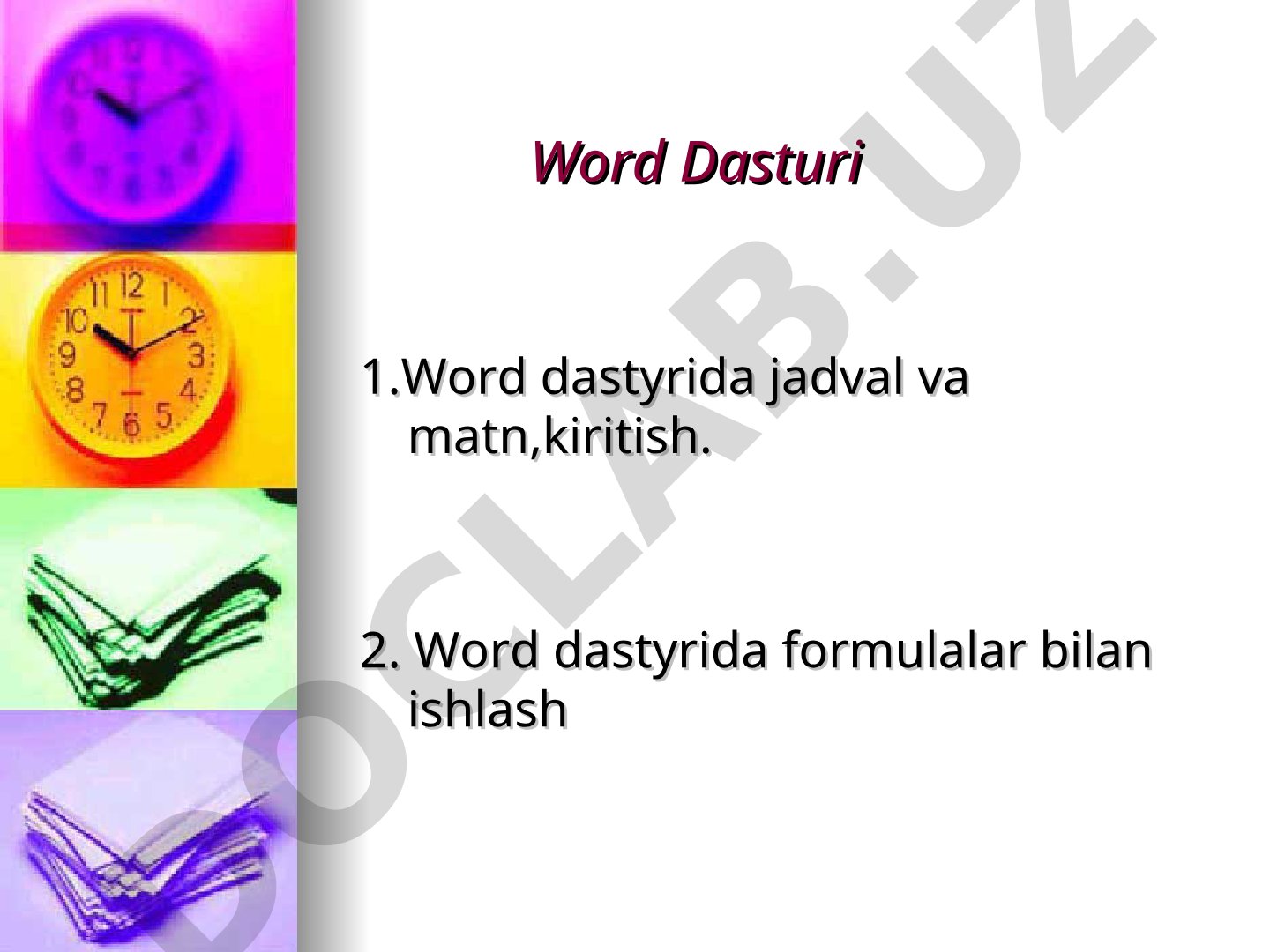 Word Dasturi

1.Word dastyrida jadval va matn,kiritish.

2. Word dastyrida formulalar bilan ishlash

DOCLAB.UZ